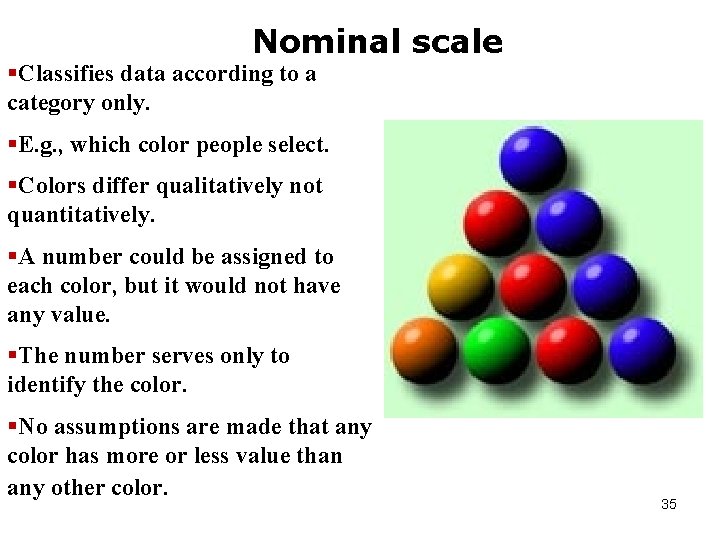 Nominal scale

▪Classifies data according to a category only.

▪E.g., which color people select.

▪Colors differ qualitatively not quantitatively.

▪A number could be assigned to each color, but it would not have any value.

▪The number serves only to identify the color.

▪No assumptions are made that any color has more or less value than any other color.

35